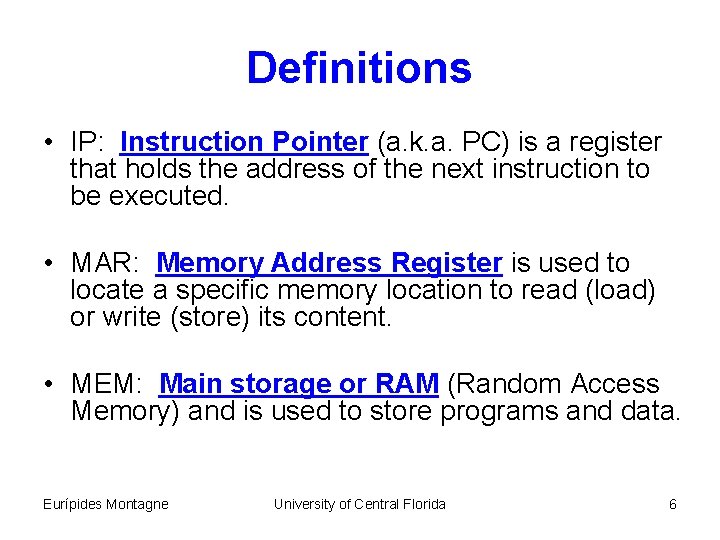 Definitions

• IP: Instruction Pointer (a.k.a. PC) is a register that holds the address of the next instruction to be executed.

• MAR: Memory Address Register is used to locate a specific memory location to read (load) or write (store) its content.

• MEM: Main storage or RAM (Random Access Memory) and is used to store programs and data.

Eurípides Montagne University of Central Florida 6